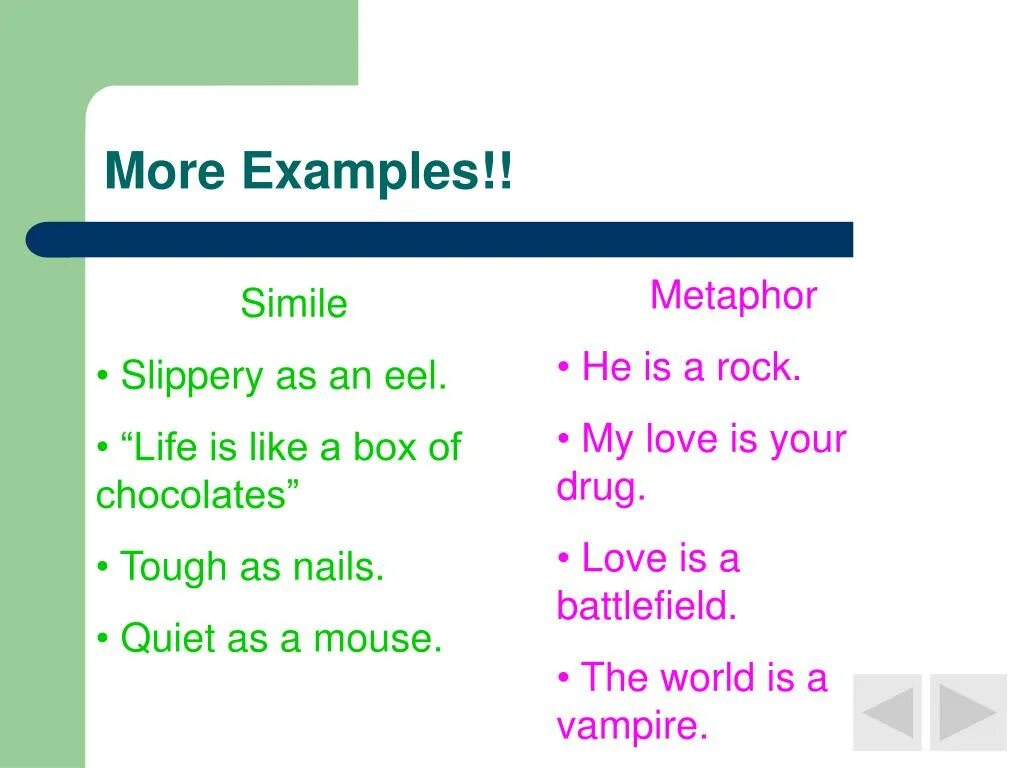 More Examples!!

Simile

• Slippery as an eel.

• “Life is like a box of chocolates”

• Tough as nails.

• Quiet as a mouse.

Metaphor

• He is a rock.

• My love is your drug.

• Love is a battlefield.

• The world is a vampire.